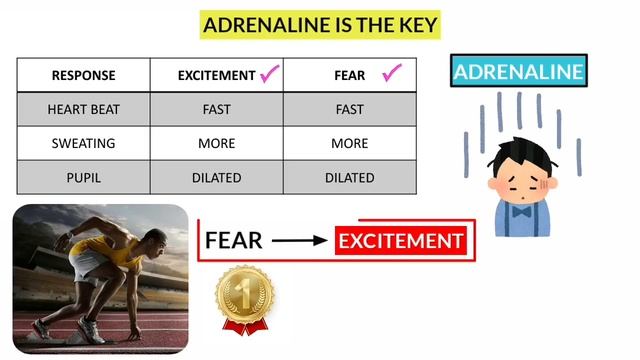 ADRENALINE IS THE KEY

| RESPONSE | EXCITEMENT ✓ | FEAR ✓ |
|---|---|---|
| HEART BEAT | FAST | FAST |
| SWEATING | MORE | MORE |
| PUPIL | DILATED | DILATED |

ADRENALINE

FEAR → EXCITEMENT

1